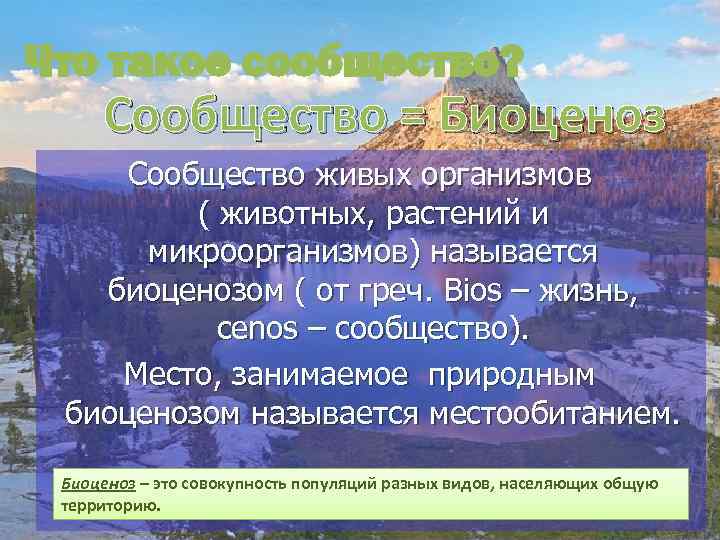 Что такое сообщество?
Сообщество = Биоценоз

Сообщество живых организмов ( животных, растений и микроорганизмов) называется биоценозом ( от греч. Bios – жизнь, cenos – сообщество).

Место, занимаемое природным биоценозом называется местообитанием.

Биоценоз – это совокупность популяций разных видов, населяющих общую территорию.